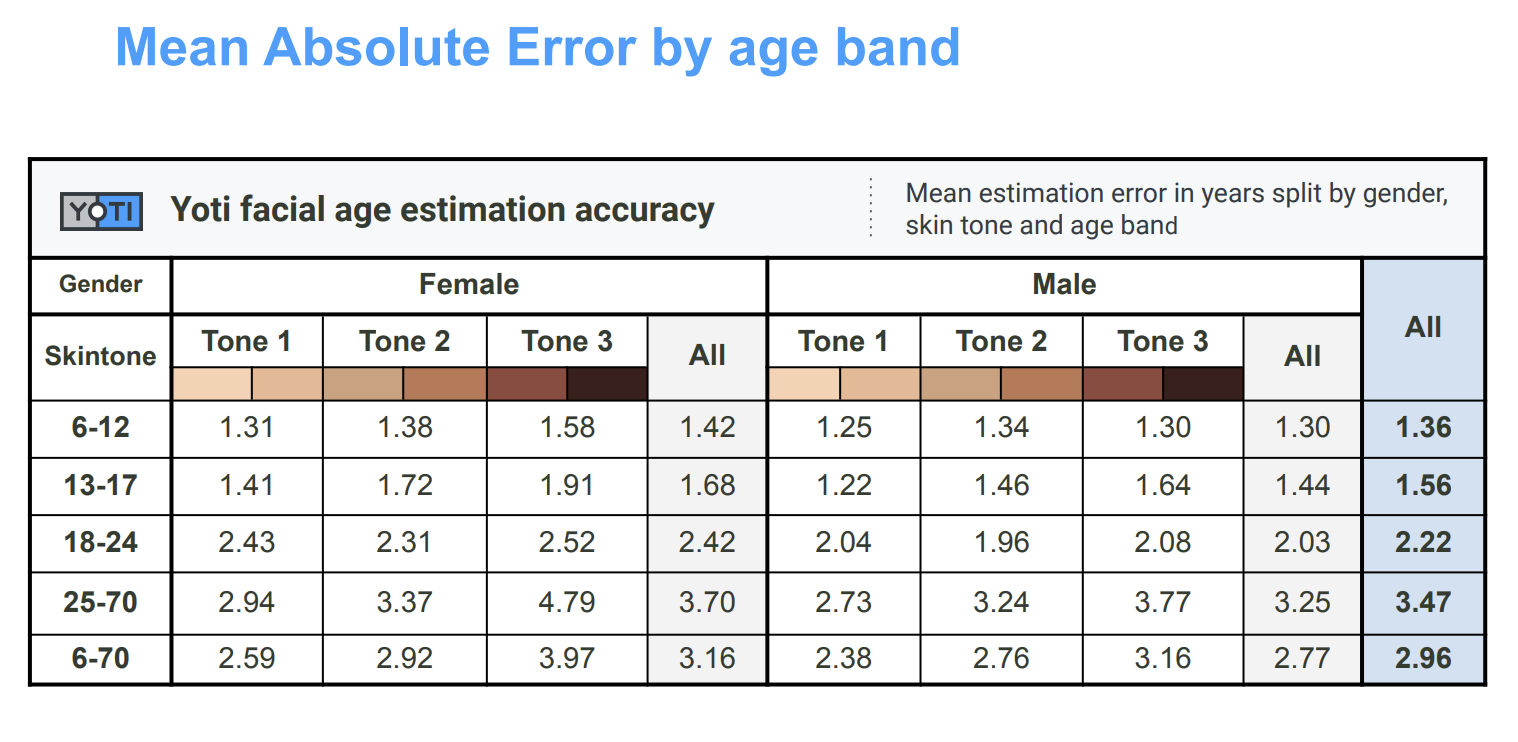 Mean Absolute Error by age band

YOTI Yoti facial age estimation accuracy

Mean estimation error in years split by gender, skin tone and age band

| Gender | Female | | | | Male | | | | All |
|---|---|---|---|---|---|---|---|---|---|
| Skintone | Tone 1 | Tone 2 | Tone 3 | All | Tone 1 | Tone 2 | Tone 3 | All | |
| 6-12 | 1.31 | 1.38 | 1.58 | 1.42 | 1.25 | 1.34 | 1.30 | 1.30 | 1.36 |
| 13-17 | 1.41 | 1.72 | 1.91 | 1.68 | 1.22 | 1.46 | 1.64 | 1.44 | 1.56 |
| 18-24 | 2.43 | 2.31 | 2.52 | 2.42 | 2.04 | 1.96 | 2.08 | 2.03 | 2.22 |
| 25-70 | 2.94 | 3.37 | 4.79 | 3.70 | 2.73 | 3.24 | 3.77 | 3.25 | 3.47 |
| 6-70 | 2.59 | 2.92 | 3.97 | 3.16 | 2.38 | 2.76 | 3.16 | 2.77 | 2.96 |